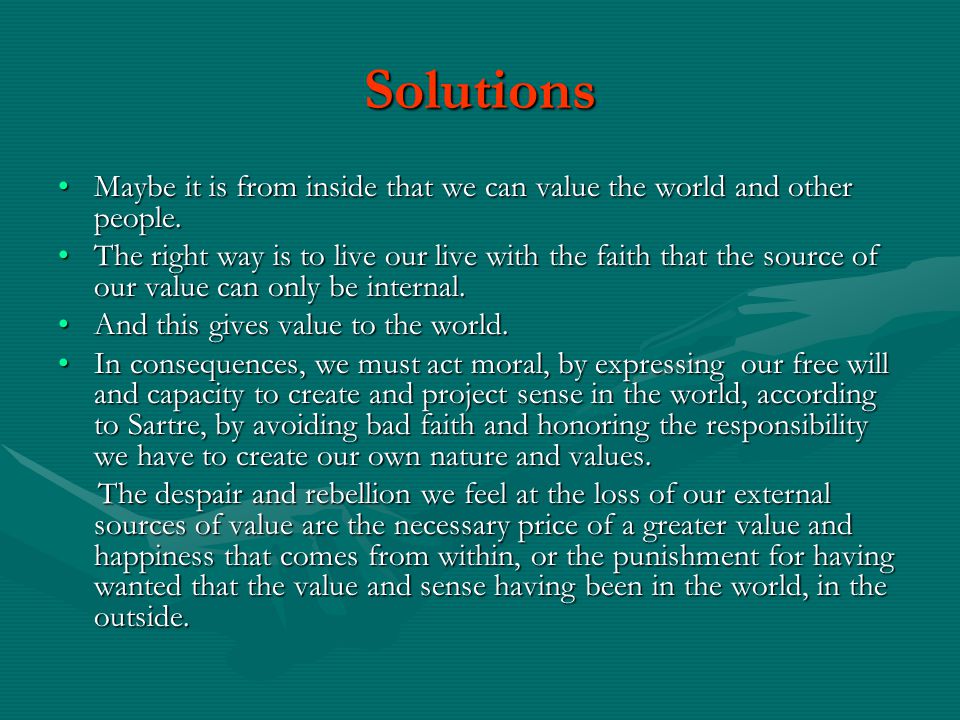 Solutions

• Maybe it is from inside that we can value the world and other people.
• The right way is to live our live with the faith that the source of our value can only be internal.
• And this gives value to the world.
• In consequences, we must act moral, by expressing our free will and capacity to create and project sense in the world, according to Sartre, by avoiding bad faith and honoring the responsibility we have to create our own nature and values.

The despair and rebellion we feel at the loss of our external sources of value are the necessary price of a greater value and happiness that comes from within, or the punishment for having wanted that the value and sense having been in the world, in the outside.